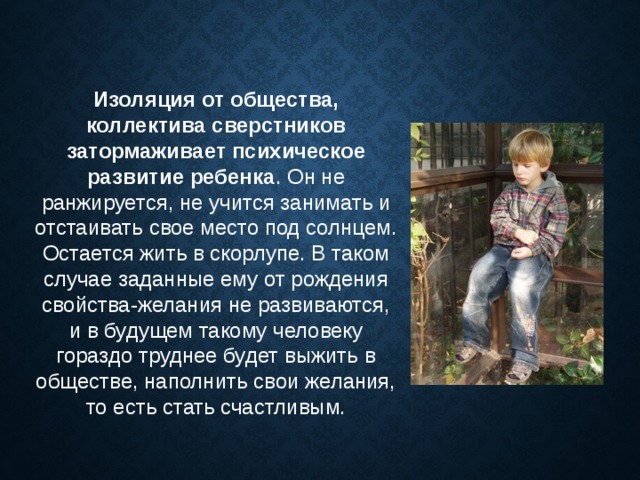 Изоляция от общества, коллектива сверстников затормаживает психическое развитие ребенка. Он не ранжируется, не учится занимать и отстаивать свое место под солнцем. Остается жить в скорлупе. В таком случае заданные ему от рождения свойства-желания не развиваются, и в будущем такому человеку гораздо труднее будет выжить в обществе, наполнить свои желания, то есть стать счастливым.